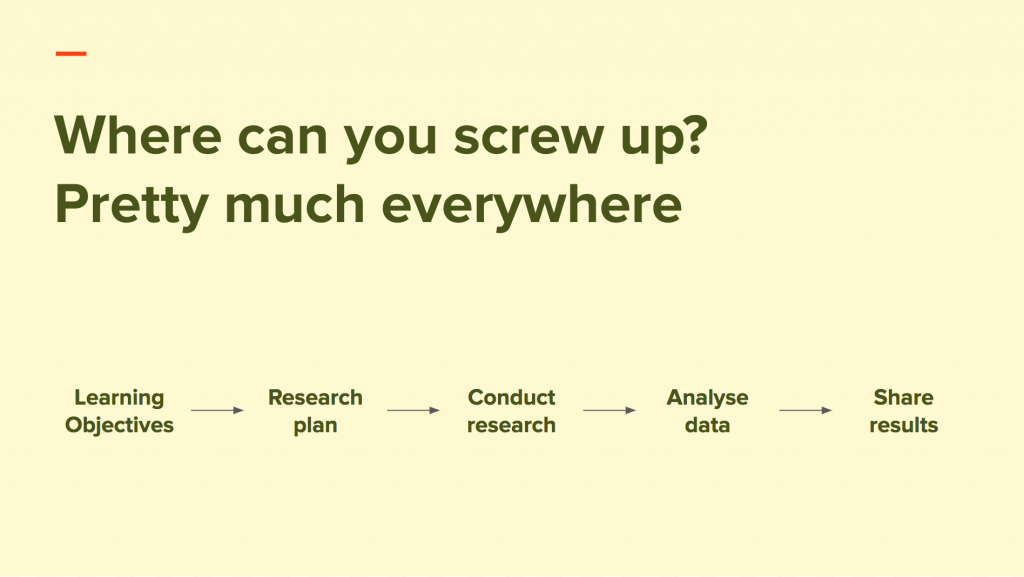 Where can you screw up?
Pretty much everywhere

Learning Objectives

Research plan

Conduct research

Analyse data

Share results